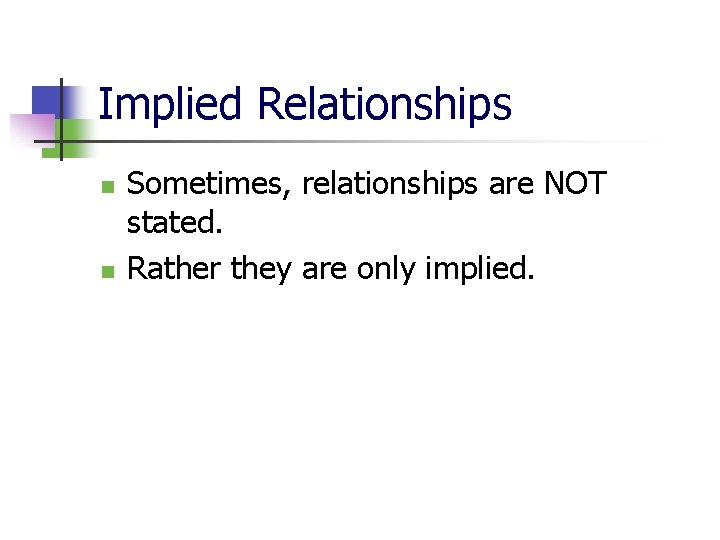 Implied Relationships

Sometimes, relationships are NOT stated.

Rather they are only implied.